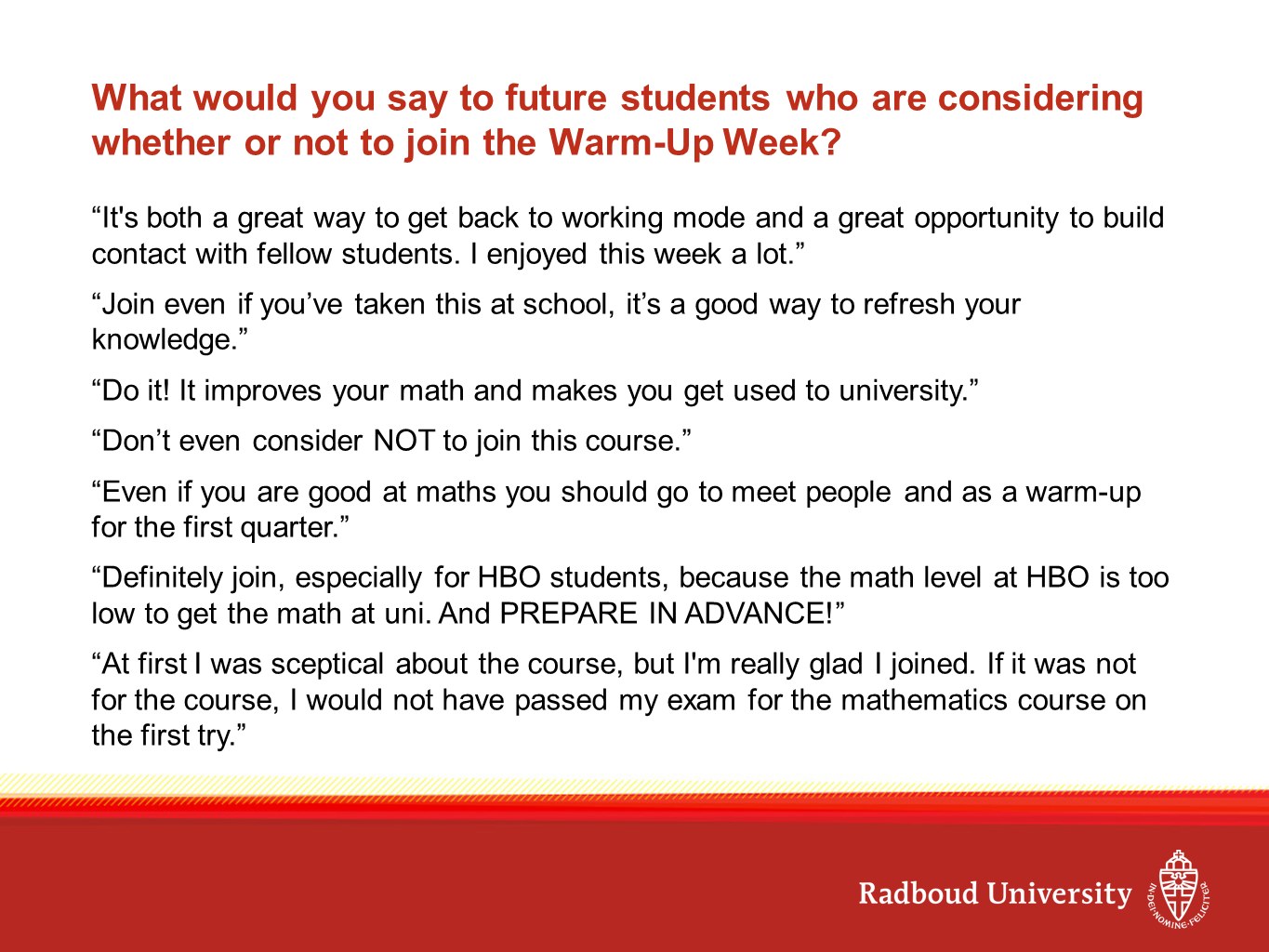 What would you say to future students who are considering whether or not to join the Warm-Up Week?

“It's both a great way to get back to working mode and a great opportunity to build contact with fellow students. I enjoyed this week a lot.”

“Join even if you’ve taken this at school, it’s a good way to refresh your knowledge.”

“Do it! It improves your math and makes you get used to university.”

“Don’t even consider NOT to join this course.”

“Even if you are good at maths you should go to meet people and as a warm-up for the first quarter.”

“Definitely join, especially for HBO students, because the math level at HBO is too low to get the math at uni. And PREPARE IN ADVANCE!”

“At first I was sceptical about the course, but I'm really glad I joined. If it was not for the course, I would not have passed my exam for the mathematics course on the first try.”

Radboud University

IN DEI NOMINE FELICITER